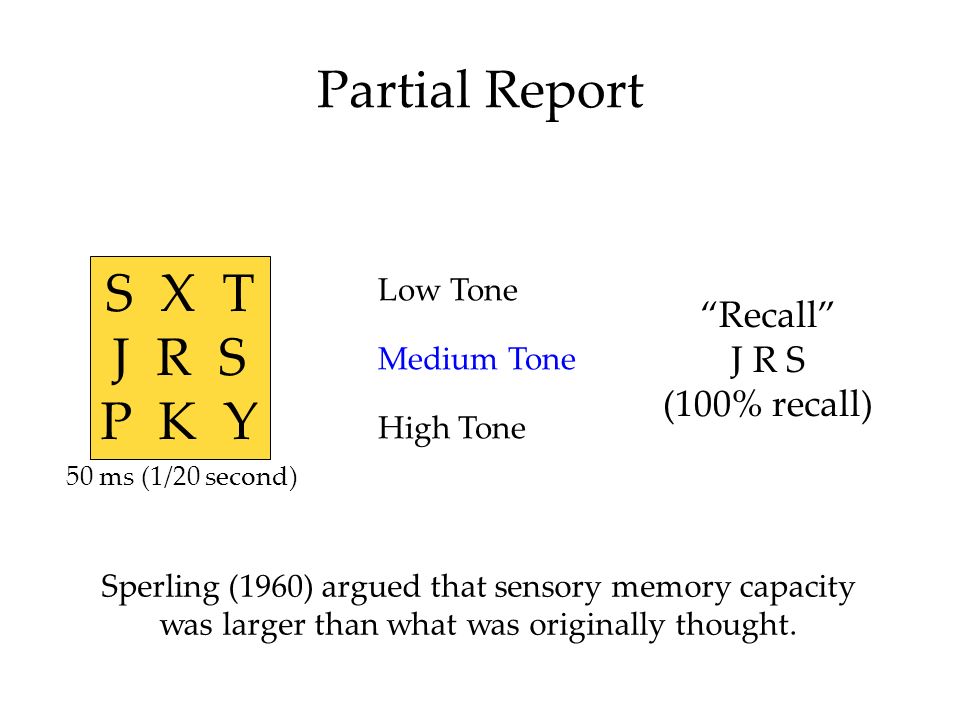 Partial Report

S X T
J R S
P K Y

50 ms (1/20 second)

Low Tone

Medium Tone

High Tone

“Recall”
J R S
(100% recall)

Sperling (1960) argued that sensory memory capacity was larger than what was originally thought.